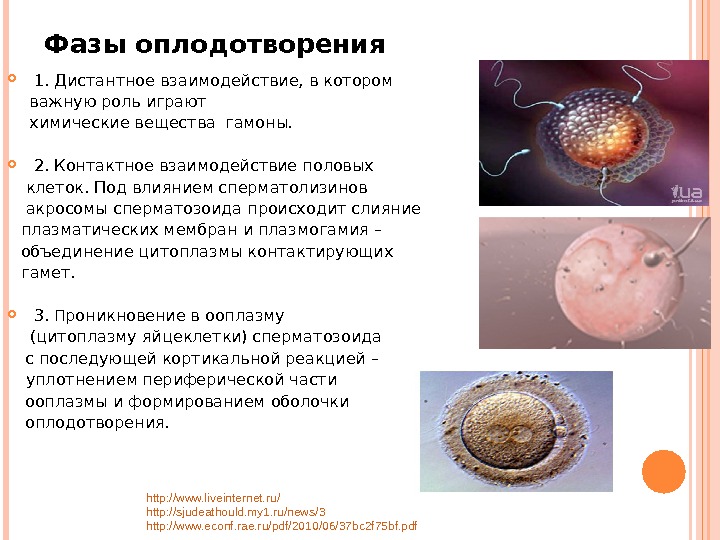 Фазы оплодотворения

1. Дистантное взаимодействие, в котором важную роль играют химические вещества гамоны.

2. Контактное взаимодействие половых клеток. Под влиянием сперматолизинов акросомы сперматозоида происходит слияние плазматических мембран и плазмогамия – объединение цитоплазмы контактирующих гамет.

3. Проникновение в ооплазму (цитоплазму яйцеклетки) сперматозоида с последующей кортикальной реакцией – уплотнением периферической части ооплазмы и формированием оболочки оплодотворения.

UA

http://www.liveinternet.ru/
http://sjudeathould.my1.ru/news/3
http://www.econf.rae.ru/pdf/2010/06/37bc2f75bf.pdf